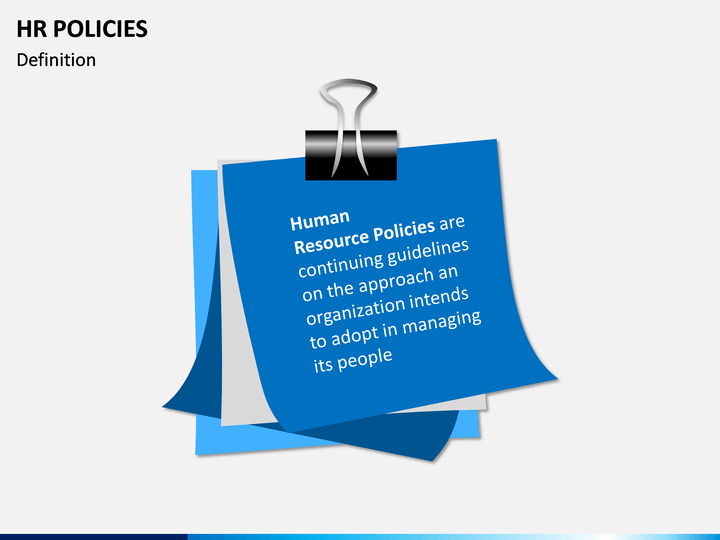 HR POLICIES
Definition

Human Resource Policies are continuing guidelines on the approach an organization intends to adopt in managing its people